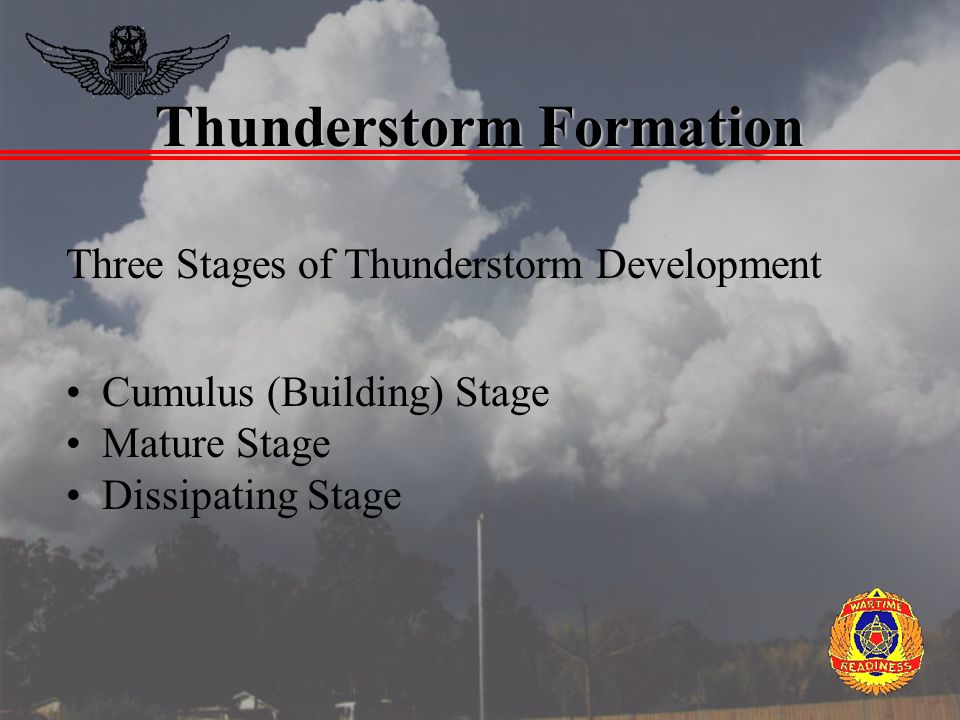 Thunderstorm Formation

Three Stages of Thunderstorm Development

• Cumulus (Building) Stage
• Mature Stage
• Dissipating Stage

WARTIME
READINESS